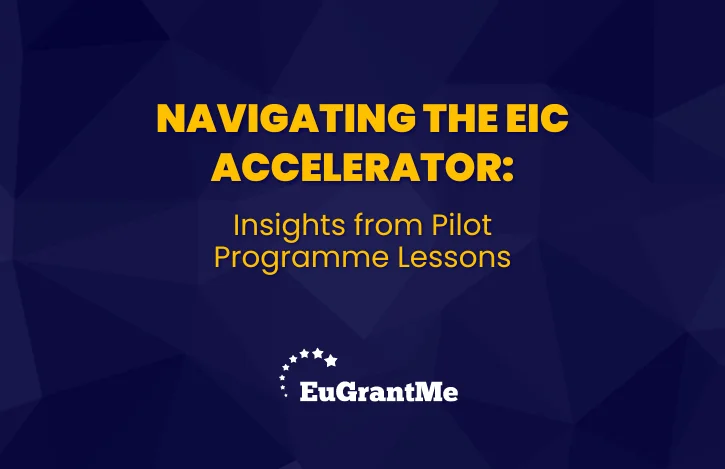 NAVIGATING THE EIC ACCELERATOR:

Insights from Pilot Programme Lessons

EuGrantMe